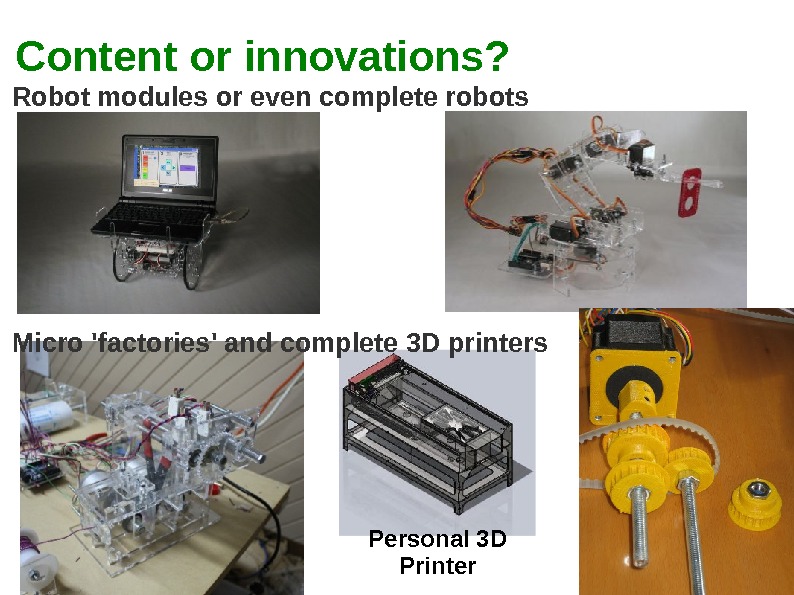 Content or innovations?

Robot modules or even complete robots

Micro 'factories' and complete 3D printers

Personal 3D Printer